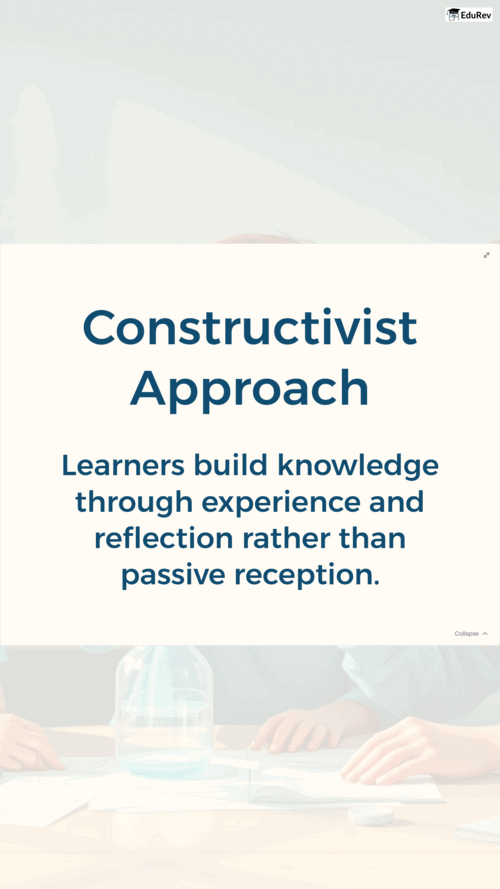 EduRev

Constructivist Approach

Learners build knowledge through experience and reflection rather than passive reception.

Collapse